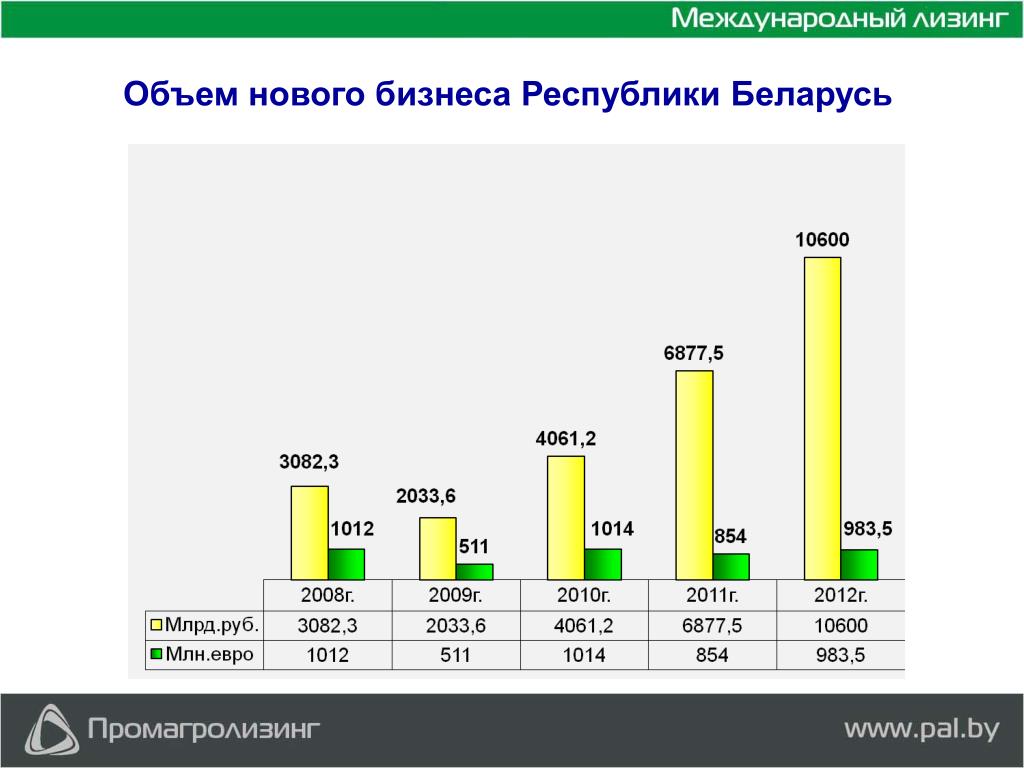 Международный лизинг

Объем нового бизнеса Республики Беларусь

3082,3
1012
2033,6
511
4061,2
1014
6877,5
854
10600
983,5

| | 2008г. | 2009г. | 2010г. | 2011г. | 2012г. |
|---|---|---|---|---|---|
| Млрд.руб. | 3082,3 | 2033,6 | 4061,2 | 6877,5 | 10600 |
| Млн.евро | 1012 | 511 | 1014 | 854 | 983,5 |

Промагролизинг

www.pal.by